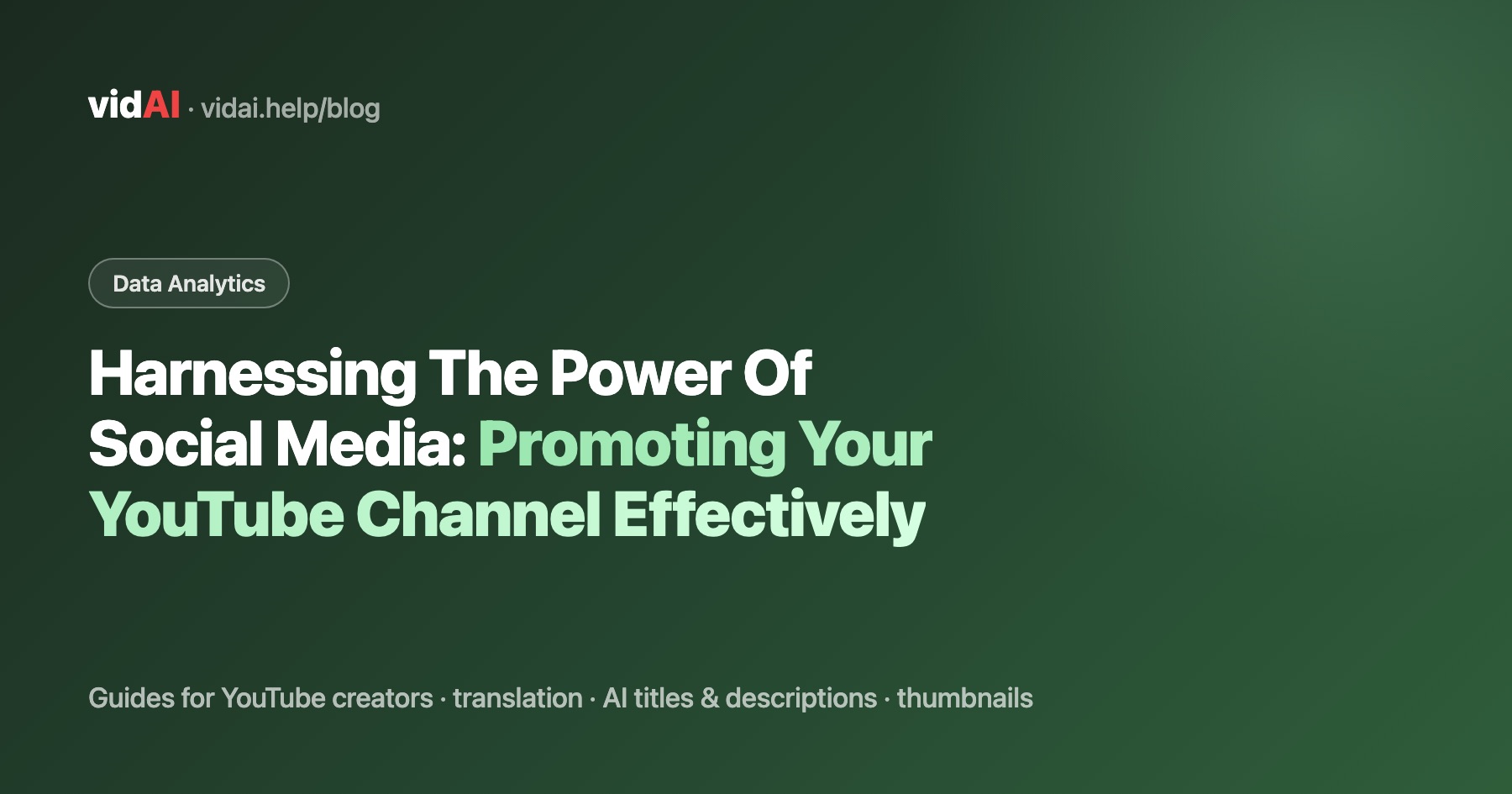 vidAI · vidai.help/blog

Data Analytics

Harnessing The Power Of Social Media: Promoting Your YouTube Channel Effectively

Guides for YouTube creators · translation · AI titles & descriptions · thumbnails